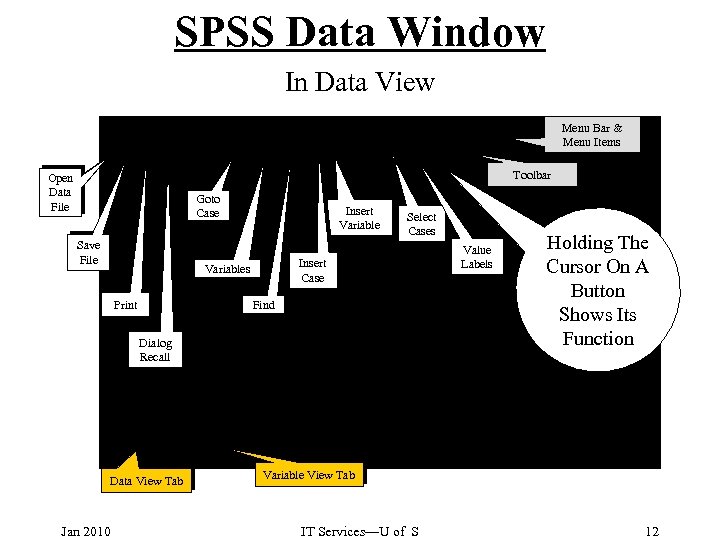 SPSS Data Window

In Data View

Menu Bar & Menu Items

Toolbar

Open Data File

Save File

Print

Dialog Recall

Goto Case

Variables

Find

Insert Case

Insert Variable

Select Cases

Value Labels

Holding The Cursor On A Button Shows Its Function

Data View Tab

Variable View Tab

Jan 2010

IT Services—U of S

12